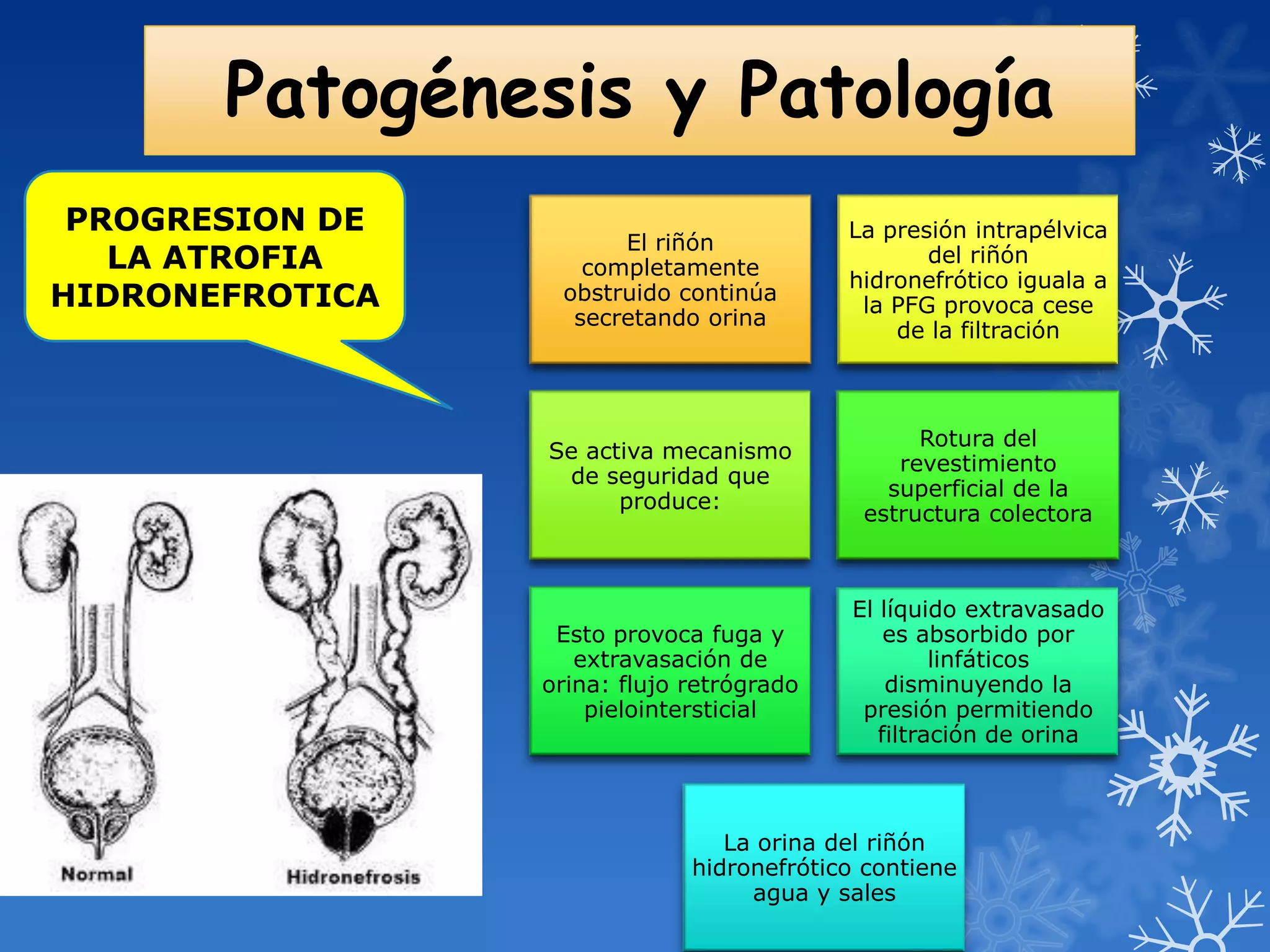 Patogénesis y Patología

PROGRESION DE LA ATROFIA HIDRONEFROTICA

El riñón completamente obstruido continúa secretando orina

La presión intrapélvica del riñón hidronefrótico iguala a la PFG provoca cese de la filtración

Se activa mecanismo de seguridad que produce:

Rotura del revestimiento superficial de la estructura colectora

Esto provoca fuga y extravasación de orina: flujo retrógrado pielointersticial

El líquido extravasado es absorbido por linfáticos disminuyendo la presión permitiendo filtración de orina

La orina del riñón hidronefrótico contiene agua y sales

Normal

Hidronefrosis